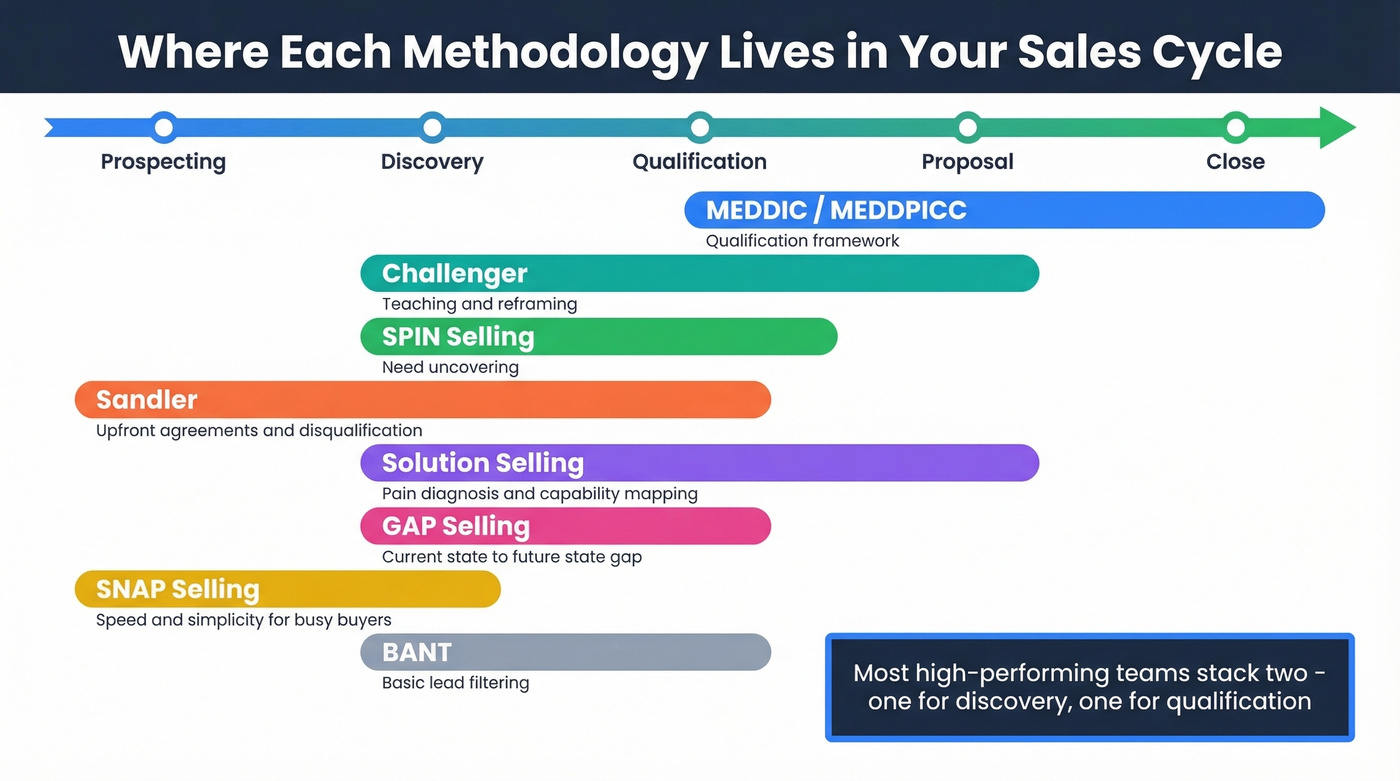 Where Each Methodology Lives in Your Sales Cycle

Prospecting
Discovery
Qualification
Proposal
Close

MEDDIC / MEDDPICC
Qualification framework

Challenger
Teaching and reframing

SPIN Selling
Need uncovering

Sandler
Upfront agreements and disqualification

Solution Selling
Pain diagnosis and capability mapping

GAP Selling
Current state to future state gap

SNAP Selling
Speed and simplicity for busy buyers

BANT
Basic lead filtering

Most high-performing teams stack two - one for discovery, one for qualification